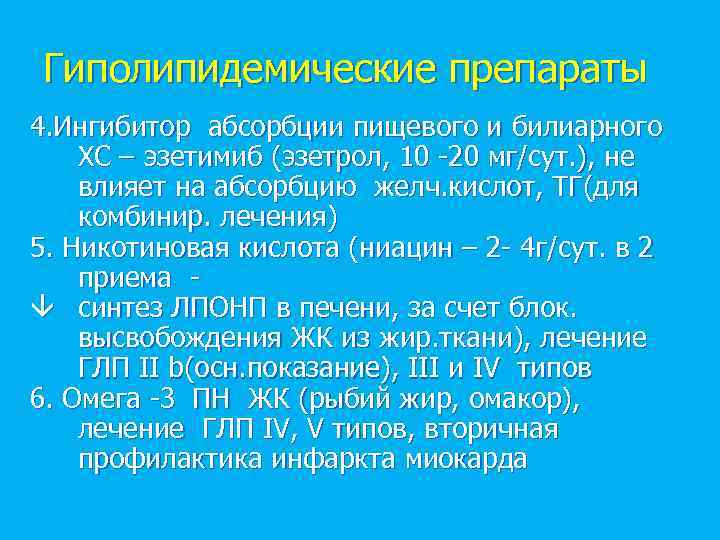 Гиполипидемические препараты

4.Ингибитор абсорбции пищевого и билиарного ХС – эзетимиб (эзетрол, 10 -20 мг/сут.), не влияет на абсорбцию желч.кислот, ТГ(для комбинир. лечения)

5. Никотиновая кислота (ниацин – 2- 4г/сут. в 2 приема -

↓ синтез ЛПОНП в печени, за счет блок. высвобождения ЖК из жир.ткани), лечение ГЛП II b(осн.показание), III и IV типов

6. Омега -3 ПН ЖК (рыбий жир, омакор), лечение ГЛП IV, V типов, вторичная профилактика инфаркта миокарда